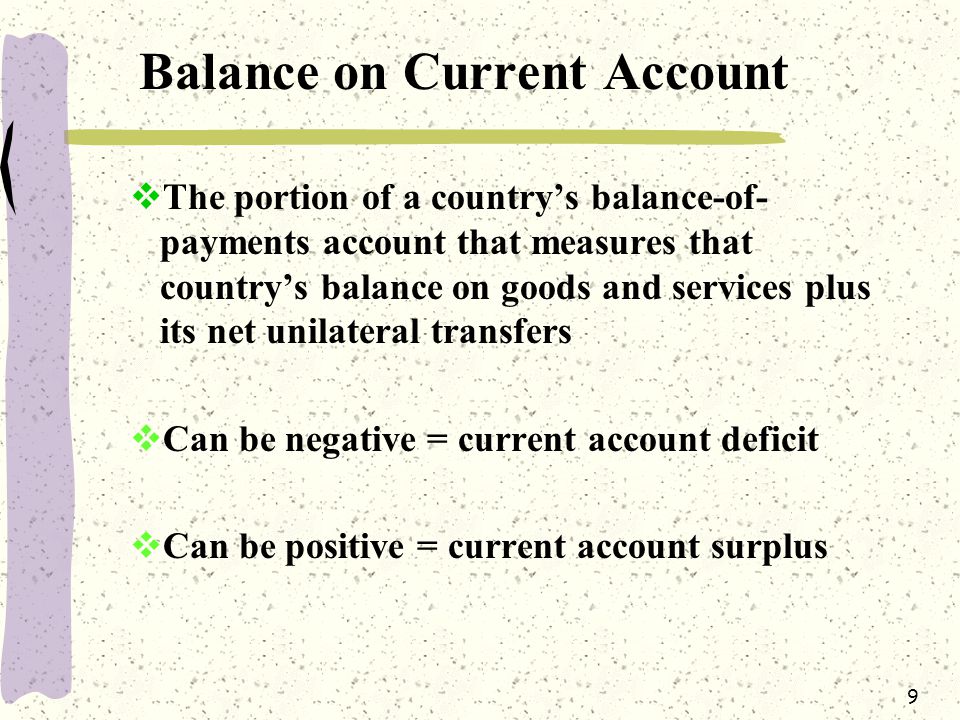 Balance on Current Account

❖The portion of a country’s balance-of-payments account that measures that country’s balance on goods and services plus its net unilateral transfers

❖Can be negative = current account deficit

❖Can be positive = current account surplus

9